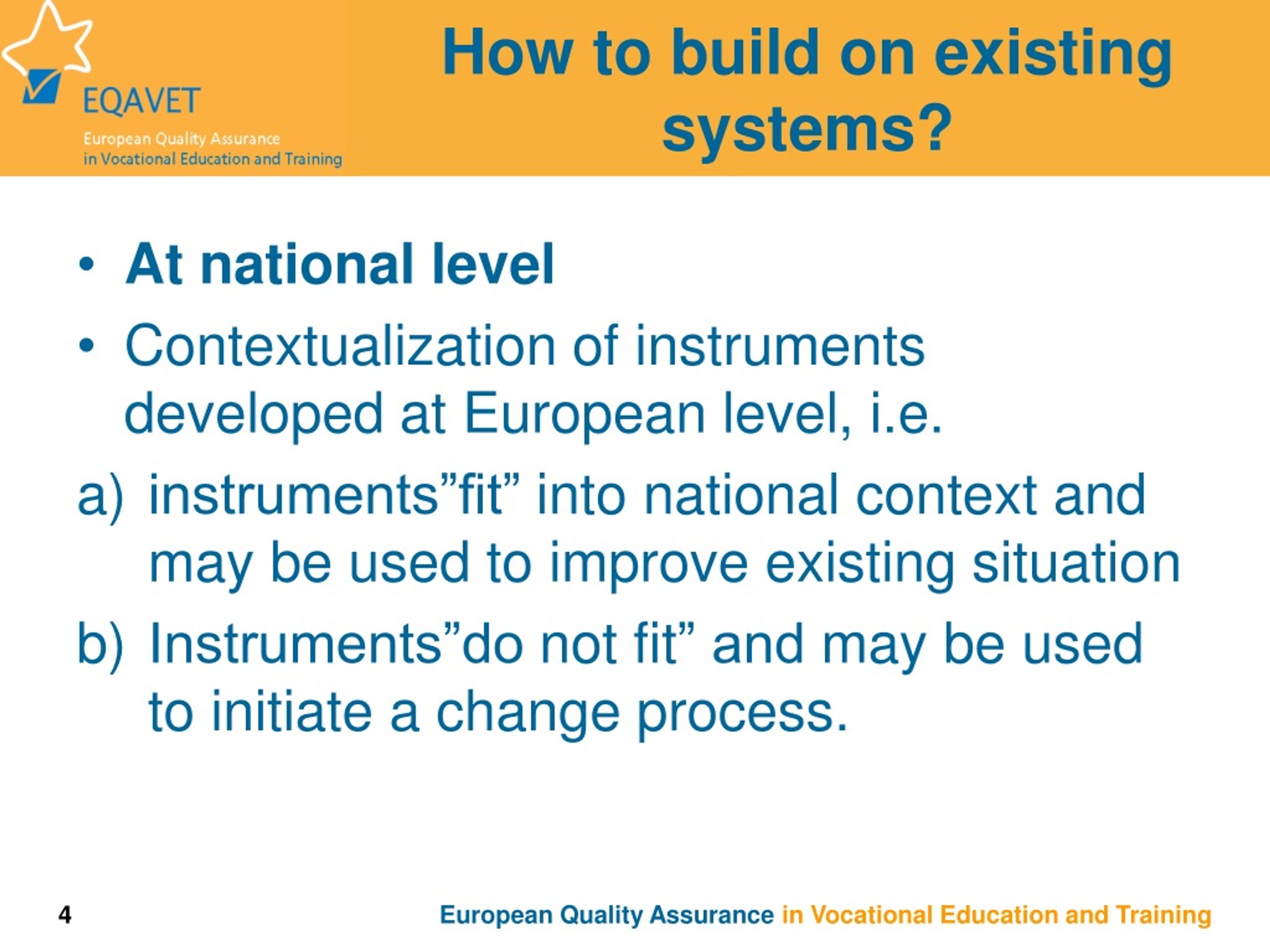 EQAVET
European Quality Assurance in Vocational Education and Training

How to build on existing systems?

• At national level
• Contextualization of instruments developed at European level, i.e.

a) instruments”fit” into national context and may be used to improve existing situation
b) Instruments”do not fit” and may be used to initiate a change process.

4

European Quality Assurance in Vocational Education and Training